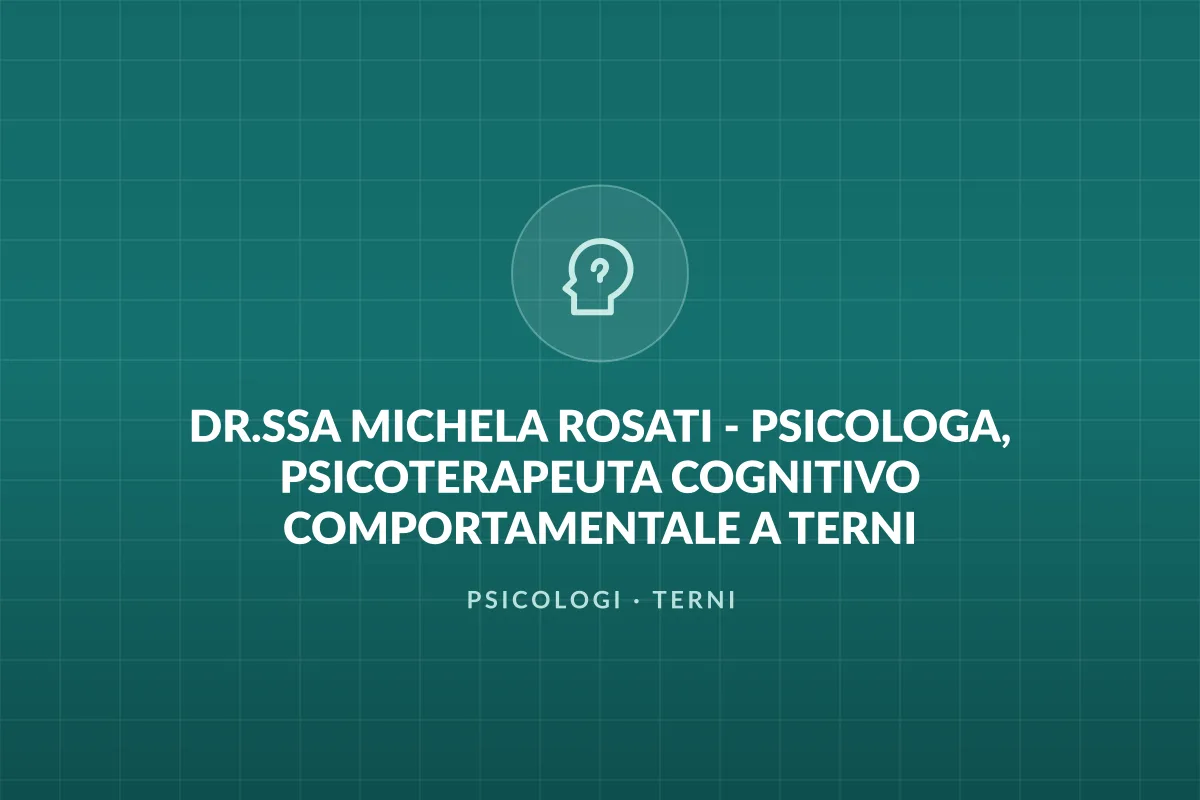 DR.SSA MICHELA ROSATI - PSICOLOGA, PSICOTERAPEUTA COGNITIVO COMPORTAMENTALE A TERNI

PSICOLOGI · TERNI